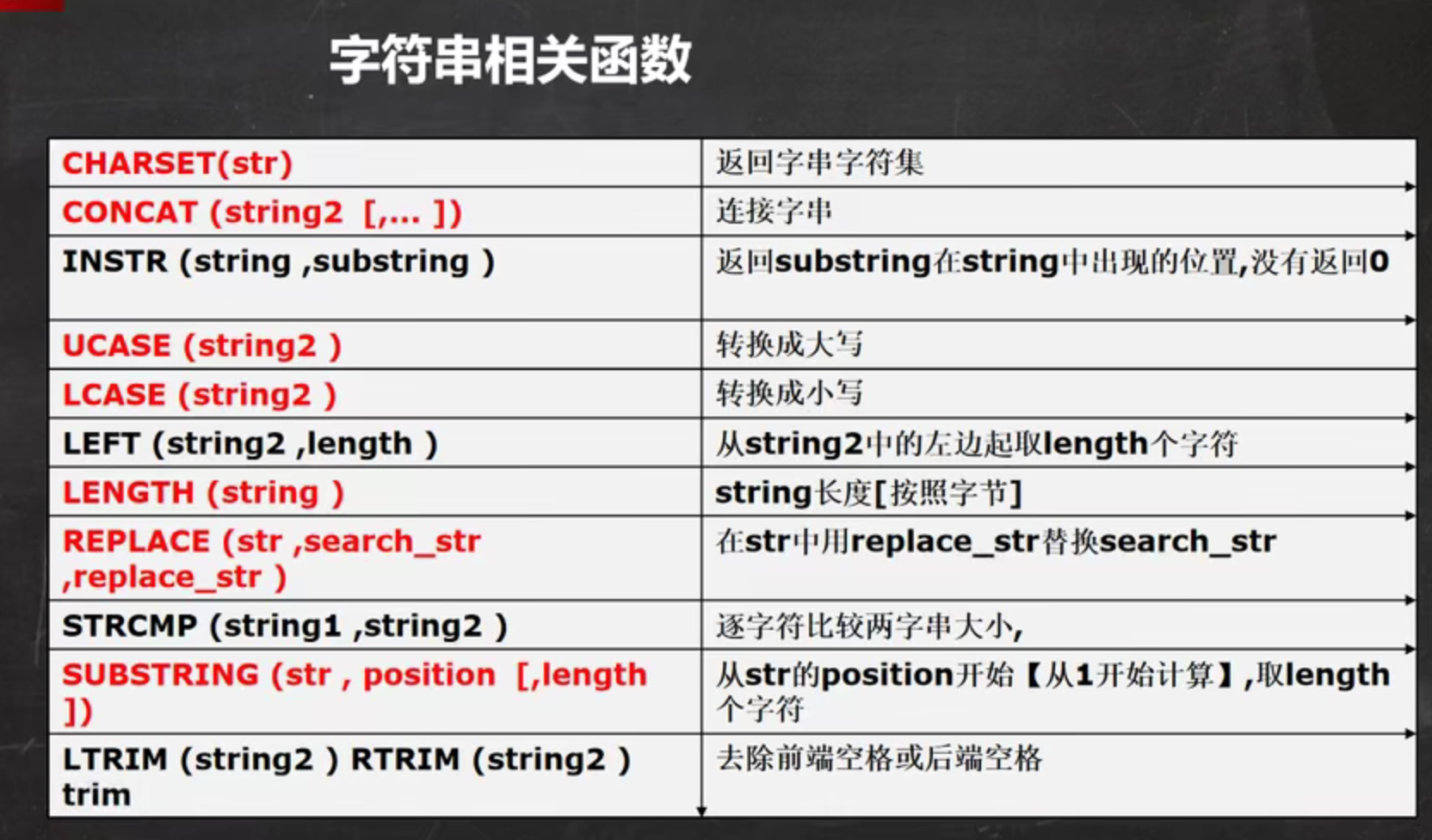 字符串相关函数

| | |
|---|---|
| CHARSET(str) | 返回字串字符集 |
| CONCAT (string2 [,... ]) | 连接字串 |
| INSTR (string ,substring ) | 返回substring在string中出现的位置,没有返回0 |
| UCASE (string2 ) | 转换成大写 |
| LCASE (string2 ) | 转换成小写 |
| LEFT (string2 ,length ) | 从string2中的左边起取length个字符 |
| LENGTH (string ) | string长度[按照字节] |
| REPLACE (str ,search_str ,replace_str ) | 在str中用replace_str替换search_str |
| STRCMP (string1 ,string2 ) | 逐字符比较两字串大小, |
| SUBSTRING (str , position [,length ]) | 从str的position开始【从1开始计算】,取length个字符 |
| LTRIM (string2 ) RTRIM (string2 ) trim | 去除前端空格或后端空格 |